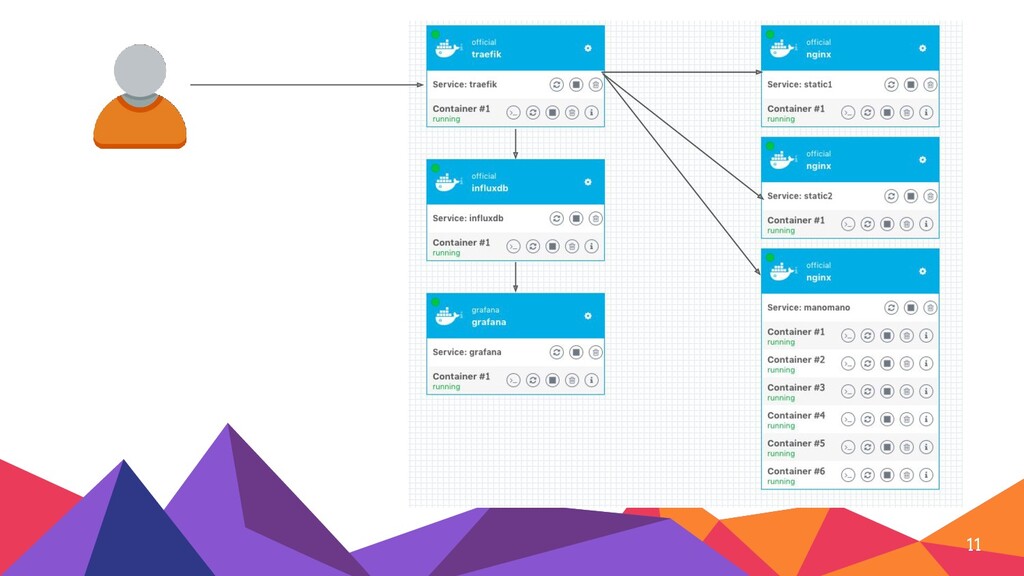 official
traefik

Service: traefik

Container #1
running

official
influxdb

Service: influxdb

Container #1
running

grafana
grafana

Service: grafana

Container #1
running

official
nginx

Service: static1

Container #1
running

official
nginx

Service: static2

Container #1
running

official
nginx

Service: manomano

Container #1
running

Container #2
running

Container #3
running

Container #4
running

Container #5
running

Container #6
running

11